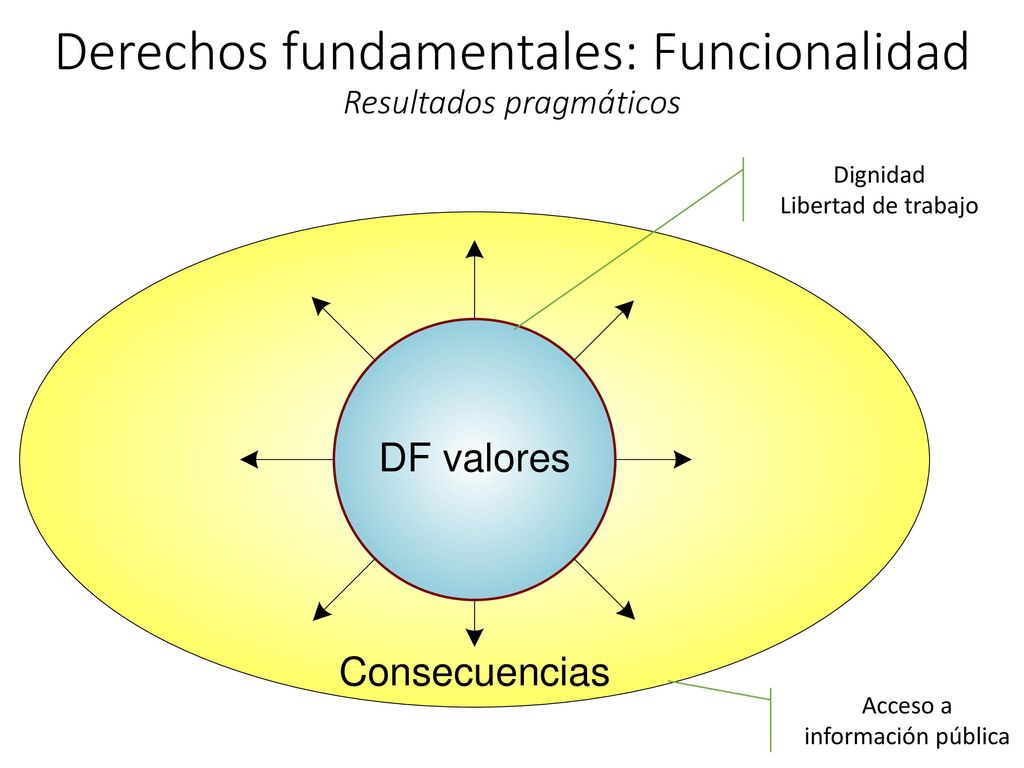 Derechos fundamentales: Funcionalidad
Resultados pragmáticos

Dignidad
Libertad de trabajo

DF valores

Consecuencias

Acceso a
información pública